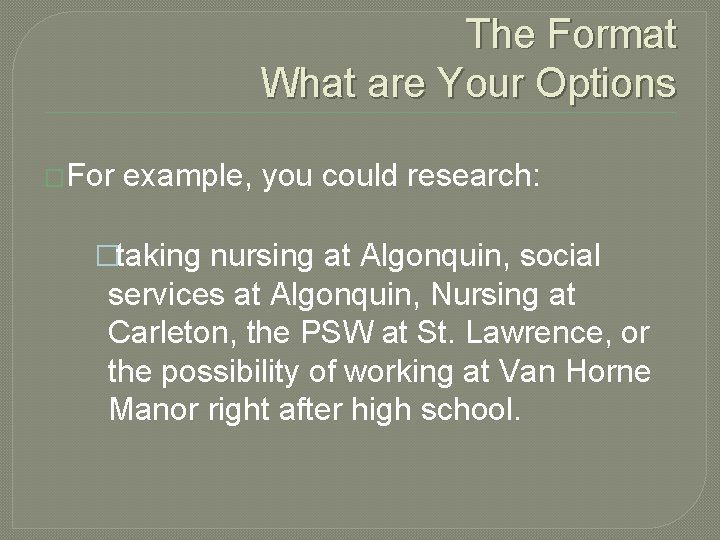 The Format
What are Your Options

For example, you could research:

taking nursing at Algonquin, social services at Algonquin, Nursing at Carleton, the PSW at St. Lawrence, or the possibility of working at Van Horne Manor right after high school.